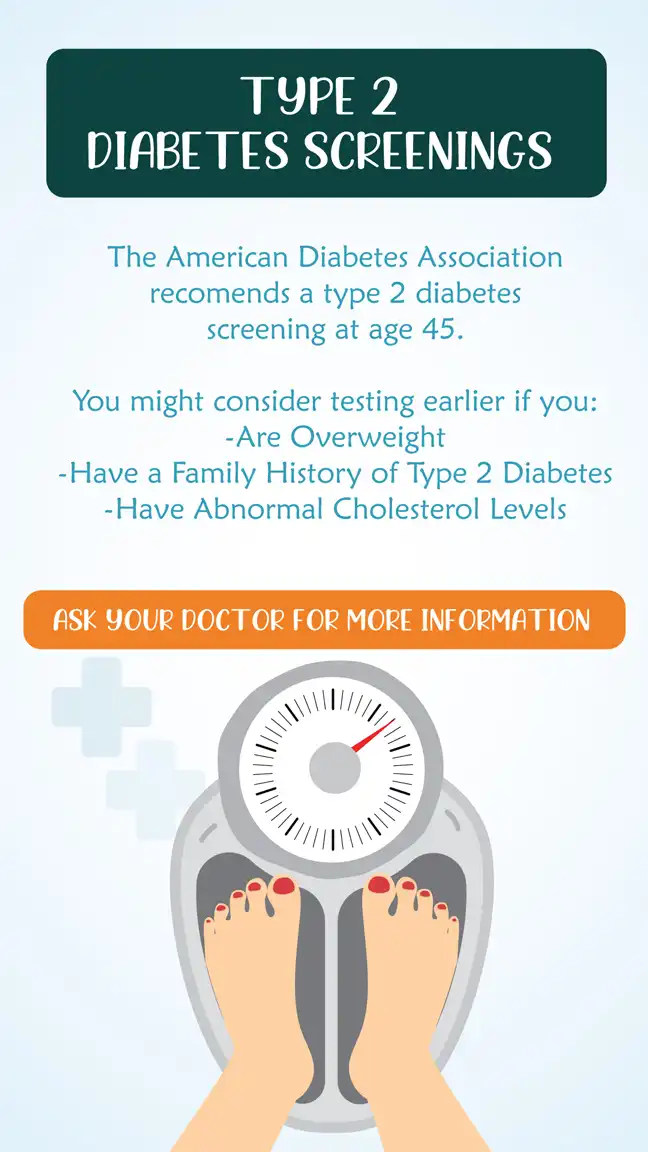 TYPE 2
DIABETES SCREENINGS

The American Diabetes Association recomends a type 2 diabetes screening at age 45.

You might consider testing earlier if you:
-Are Overweight
-Have a Family History of Type 2 Diabetes
-Have Abnormal Cholesterol Levels

ASK YOUR DOCTOR FOR MORE INFORMATION